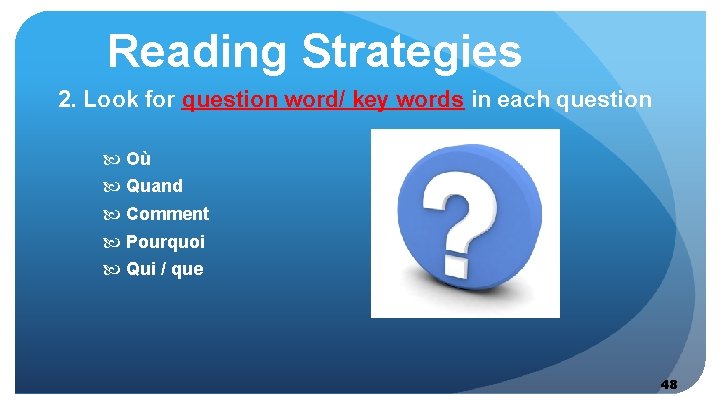 Reading Strategies

2. Look for question word/ key words in each question

Où
Quand
Comment
Pourquoi
Qui / que

?

48